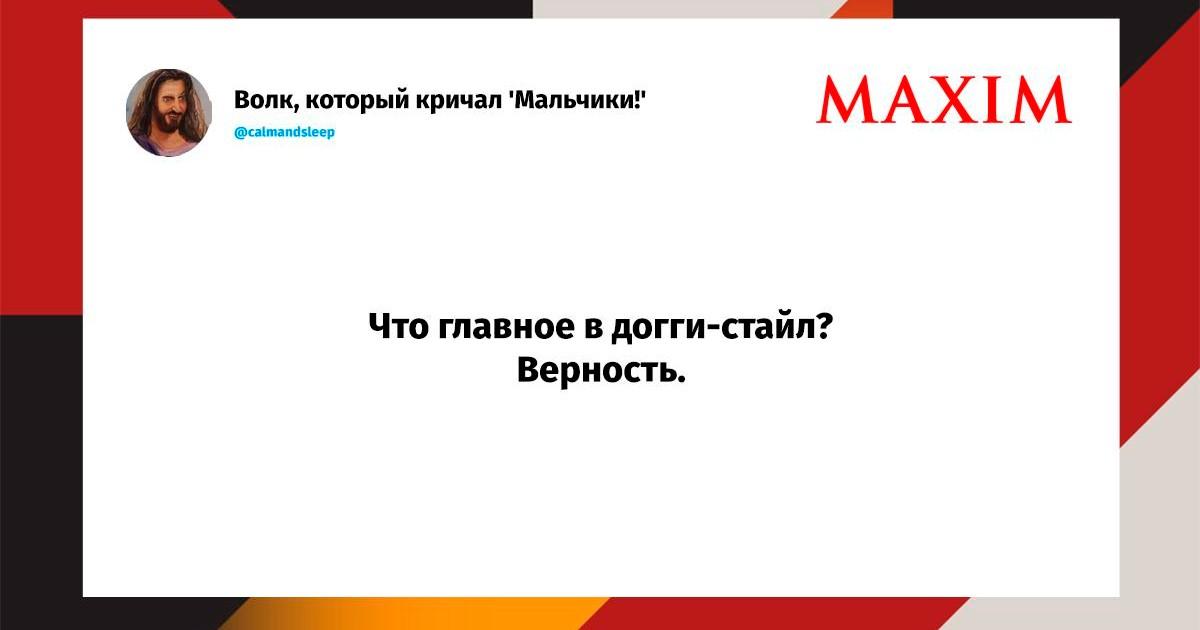 Волк, который кричал 'Мальчики!'
@calmandsleep

MAXIM

Что главное в догги-стайл?
Верность.